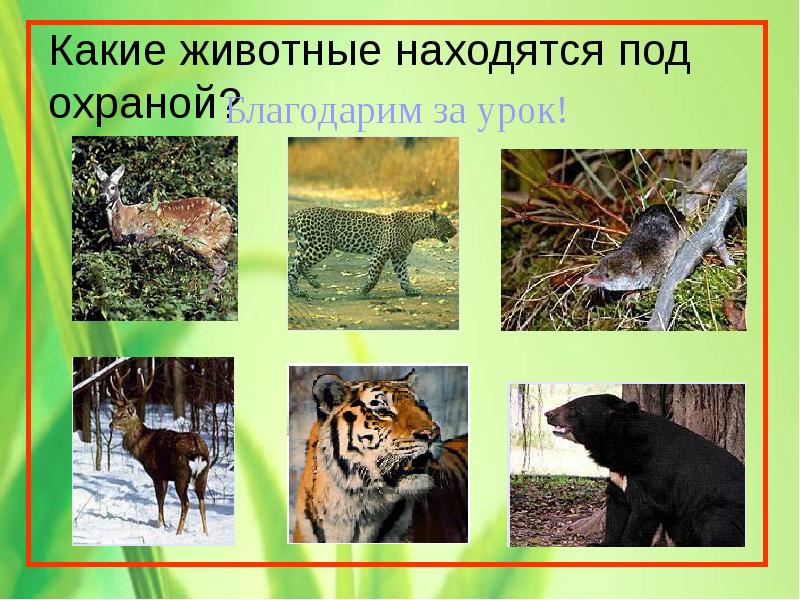 Какие животные находятся под охраной?

Благодарим за урок!